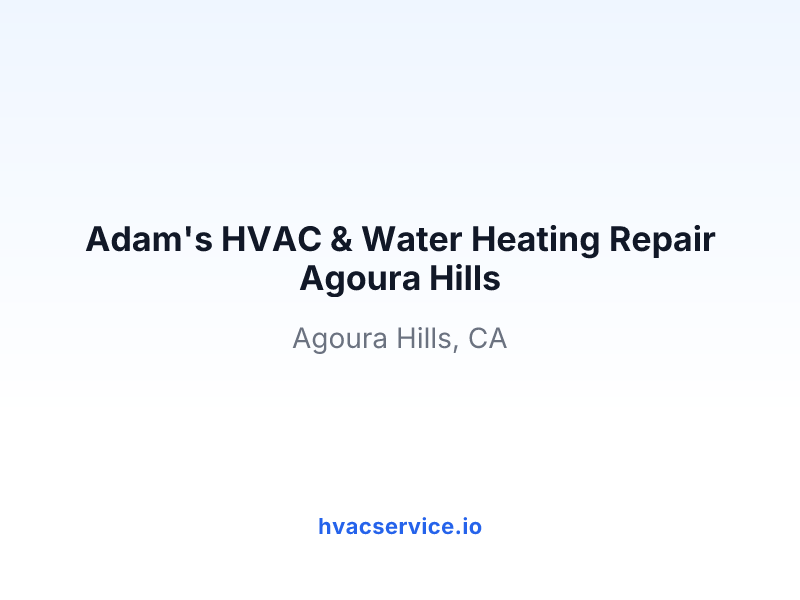 Adam's HVAC & Water Heating Repair Agoura Hills

Agoura Hills, CA

hvacservice.io